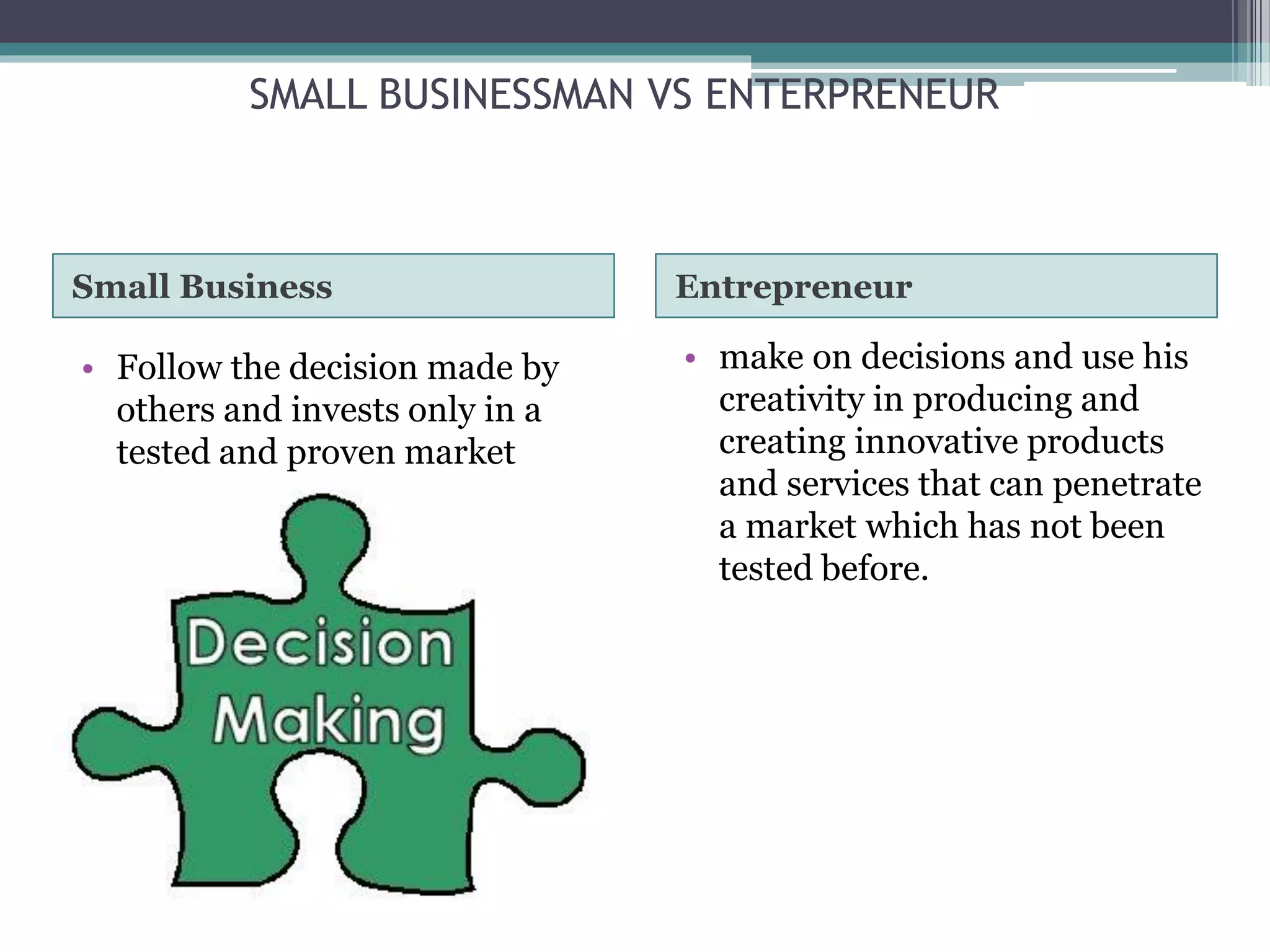 SMALL BUSINESSMAN VS ENTERPRENEUR

Small Business

• Follow the decision made by others and invests only in a tested and proven market

Decision Making

Entrepreneur

• make on decisions and use his creativity in producing and creating innovative products and services that can penetrate a market which has not been tested before.